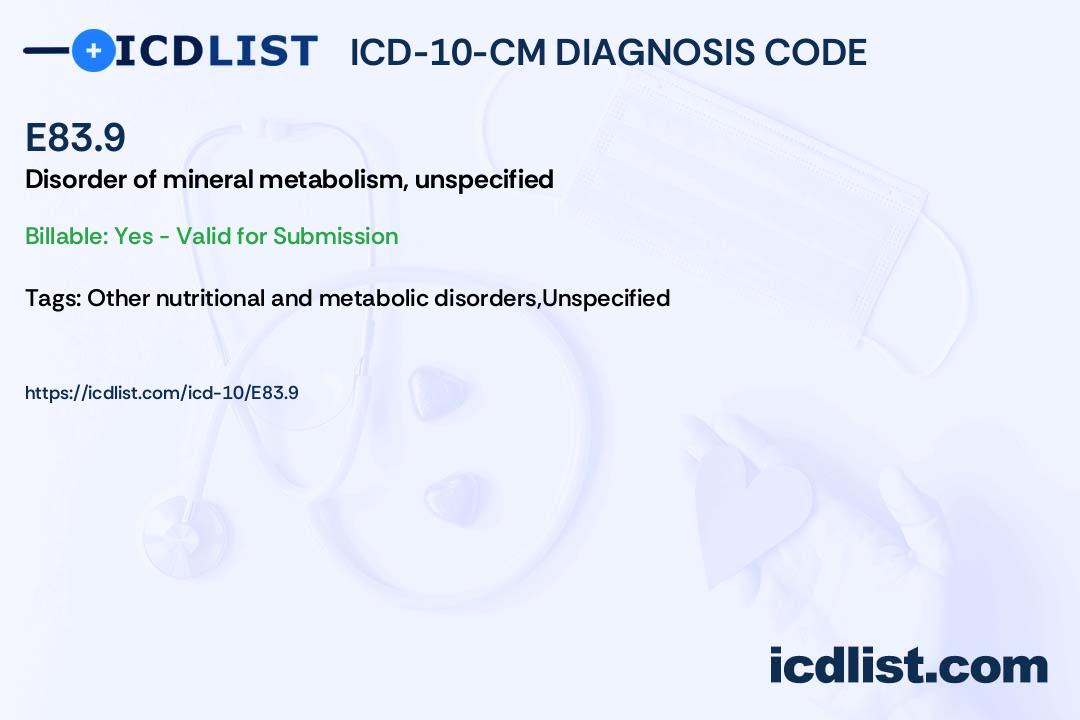 ICDLIST ICD-10-CM DIAGNOSIS CODE

E83.9

Disorder of mineral metabolism, unspecified

Billable: Yes - Valid for Submission

Tags: Other nutritional and metabolic disorders,Unspecified

https://icdlist.com/icd-10/E83.9

icdlist.com